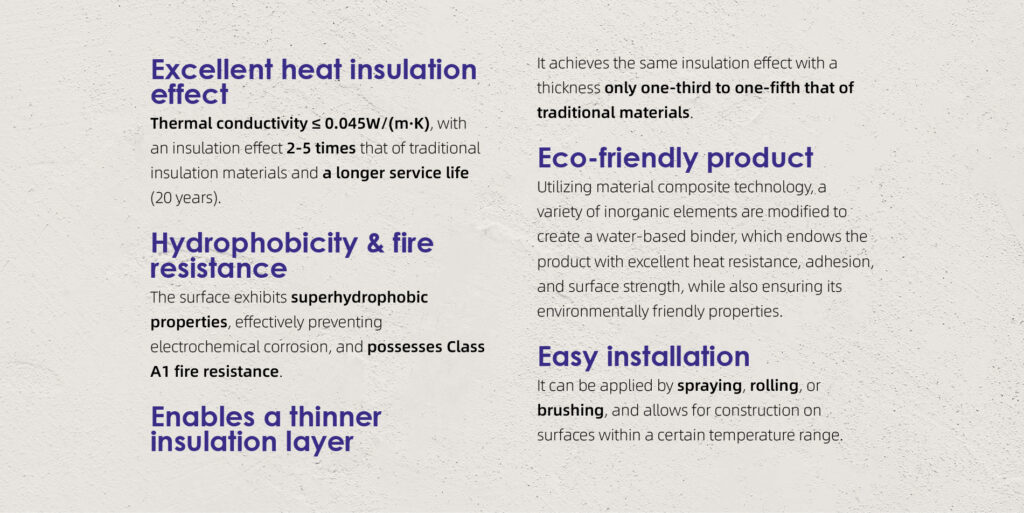 Excellent heat insulation effect

Thermal conductivity ≤ 0.045W/(m·K), with an insulation effect 2-5 times that of traditional insulation materials and a longer service life (20 years).

Hydrophobicity & fire resistance

The surface exhibits superhydrophobic properties, effectively preventing electrochemical corrosion, and possesses Class A1 fire resistance.

Enables a thinner insulation layer

It achieves the same insulation effect with a thickness only one-third to one-fifth that of traditional materials.

Eco-friendly product

Utilizing material composite technology, a variety of inorganic elements are modified to create a water-based binder, which endows the product with excellent heat resistance, adhesion, and surface strength, while also ensuring its environmentally friendly properties.

Easy installation

It can be applied by spraying, rolling, or brushing, and allows for construction on surfaces within a certain temperature range.